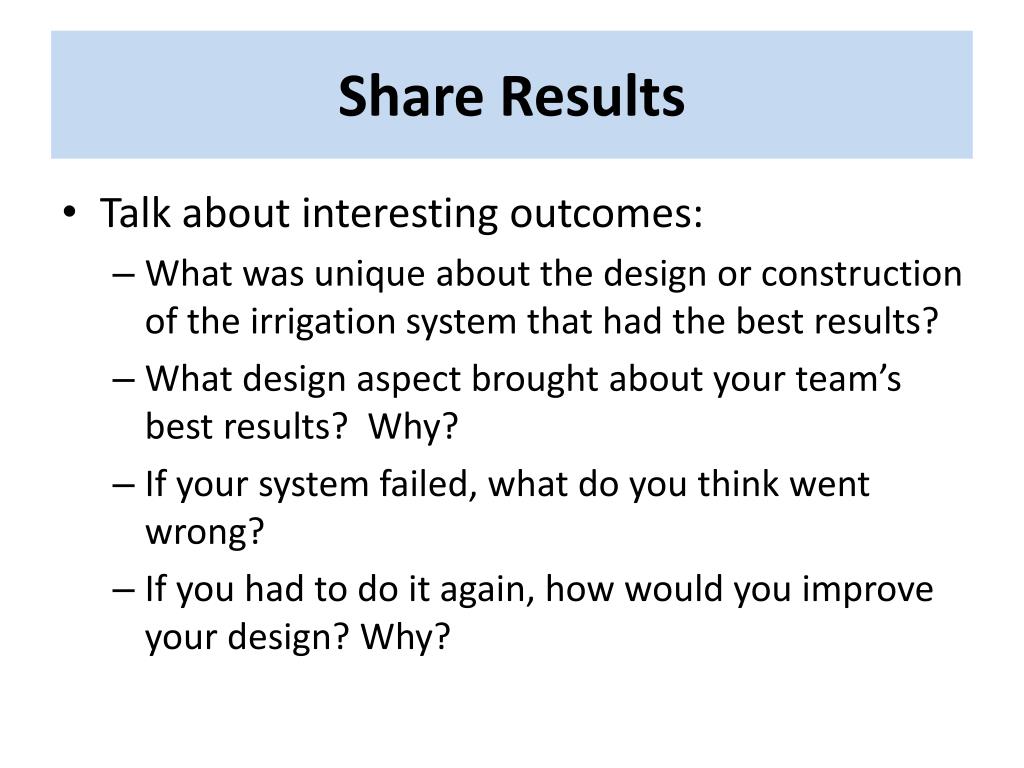 Share Results

• Talk about interesting outcomes:
– What was unique about the design or construction of the irrigation system that had the best results?
– What design aspect brought about your team's best results?  Why?
– If your system failed, what do you think went wrong?
– If you had to do it again, how would you improve your design? Why?